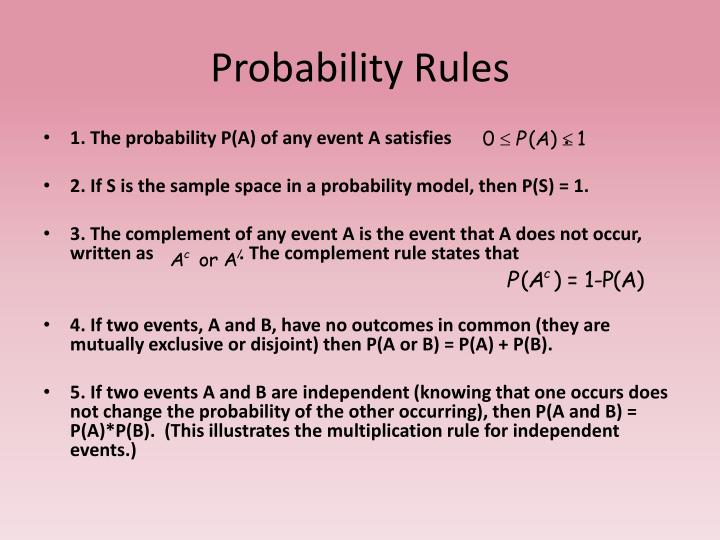 Probability Rules

• 1. The probability P(A) of any event A satisfies $0 \leq P(A) \leq 1$

• 2. If S is the sample space in a probability model, then P(S) = 1.

• 3. The complement of any event A is the event that A does not occur, written as $A^c$ or $A'$. The complement rule states that
$P(A^c) = 1 - P(A)$

• 4. If two events, A and B, have no outcomes in common (they are mutually exclusive or disjoint) then P(A or B) = P(A) + P(B).

• 5. If two events A and B are independent (knowing that one occurs does not change the probability of the other occurring), then P(A and B) = P(A)*P(B). (This illustrates the multiplication rule for independent events.)